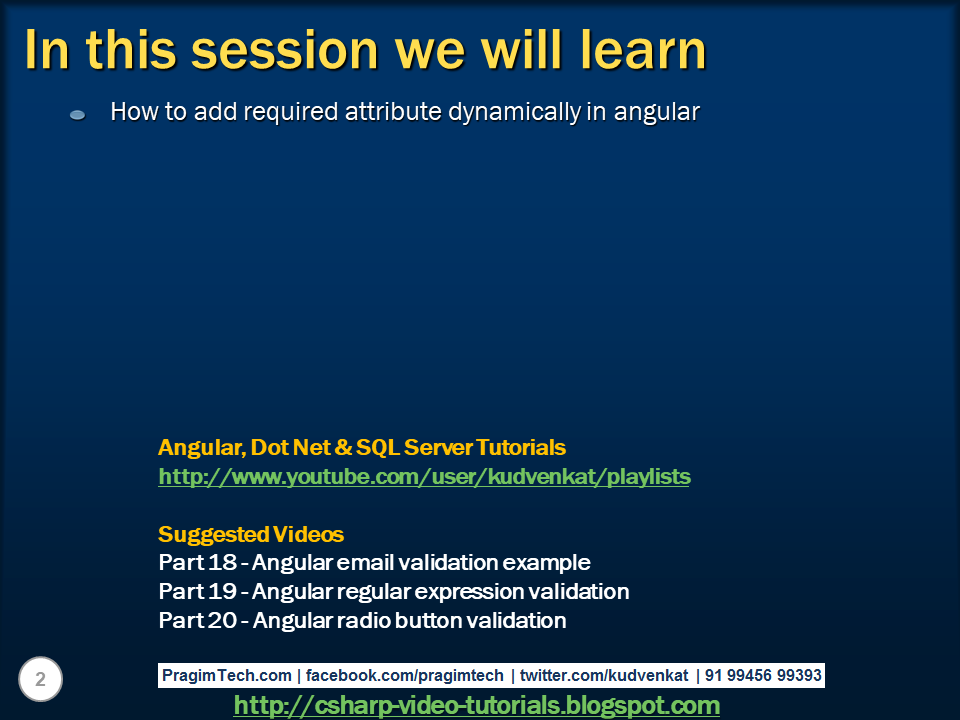 In this session we will learn

How to add required attribute dynamically in angular

Angular, Dot Net & SQL Server Tutorials
http://www.youtube.com/user/kudvenkat/playlists

Suggested Videos
Part 18 - Angular email validation example
Part 19 - Angular regular expression validation
Part 20 - Angular radio button validation

2

PragimTech.com | facebook.com/pragimtech | twitter.com/kudvenkat | 91 99456 99393

http://csharp-video-tutorials.blogspot.com